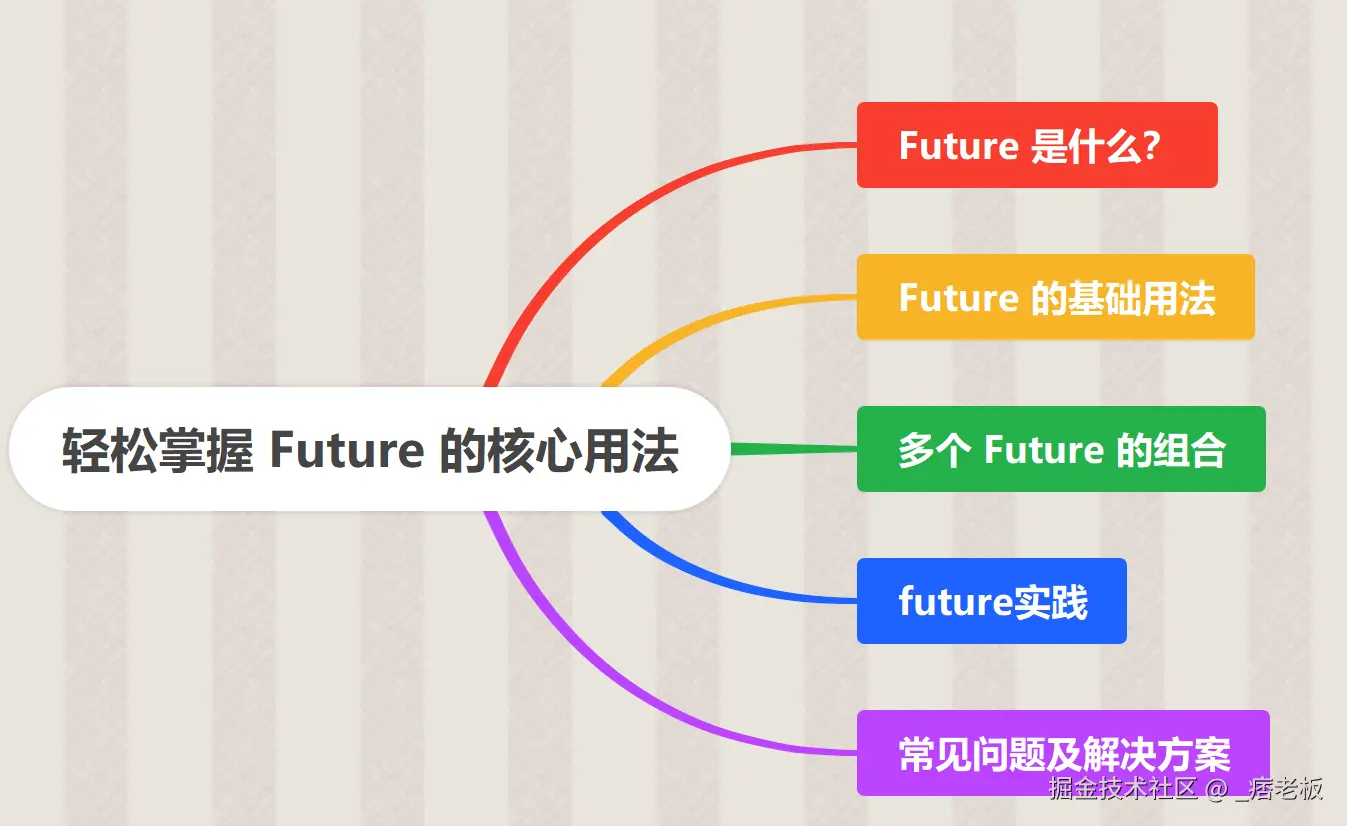 轻松掌握 Future 的核心用法

Future 是什么?

Future 的基础用法

多个 Future 的组合

future实践

常见问题及解决方案

掘金技术社区 @ _痞老板